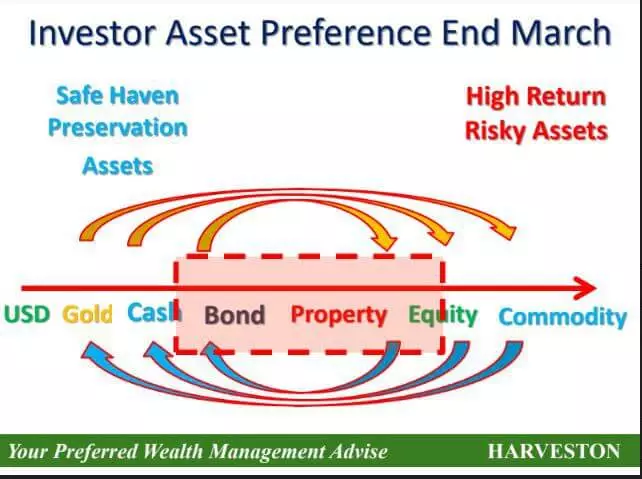 Investor Asset Preference End March

Safe Haven Preservation Assets

High Return Risky Assets

USD Gold Cash Bond Property Equity Commodity

Your Preferred Wealth Management Advise HARVESTON